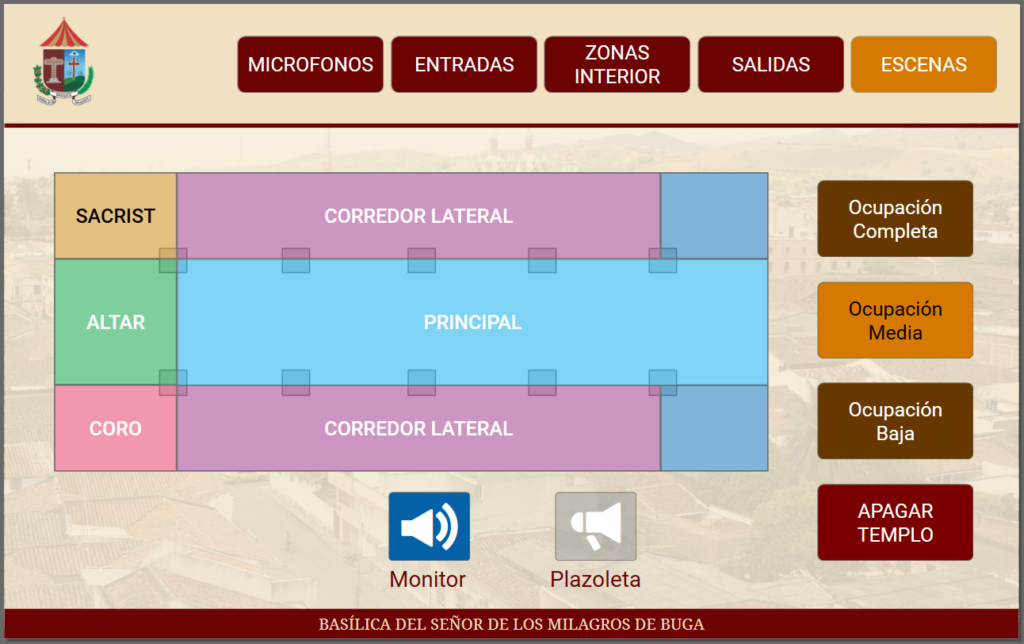 MICROFONOS
ENTRADAS
ZONAS INTERIOR
SALIDAS
ESCENAS

SACRIST
CORREDOR LATERAL
ALTAR
PRINCIPAL
CORO
CORREDOR LATERAL

Ocupación Completa
Ocupación Media
Ocupación Baja
APAGAR TEMPLO

Monitor
Plazoleta

BASÍLICA DEL SEÑOR DE LOS MILAGROS DE BUGA